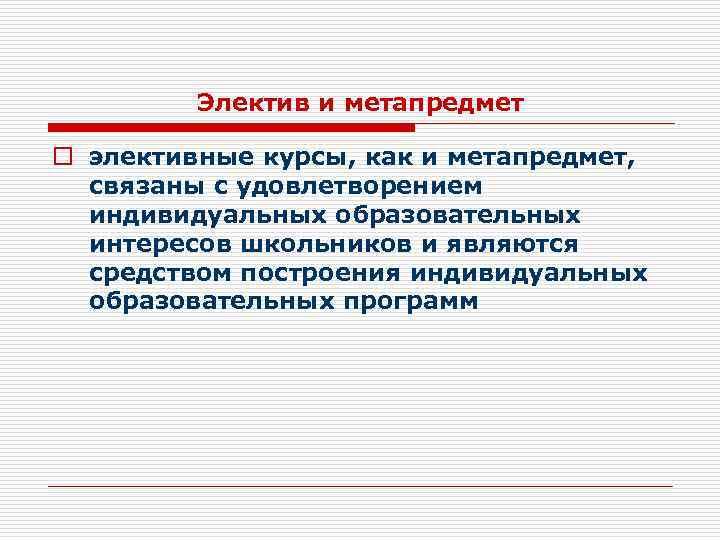 Электив и метапредмет

элективные курсы, как и метапредмет, связаны с удовлетворением индивидуальных образовательных интересов школьников и являются средством построения индивидуальных образовательных программ